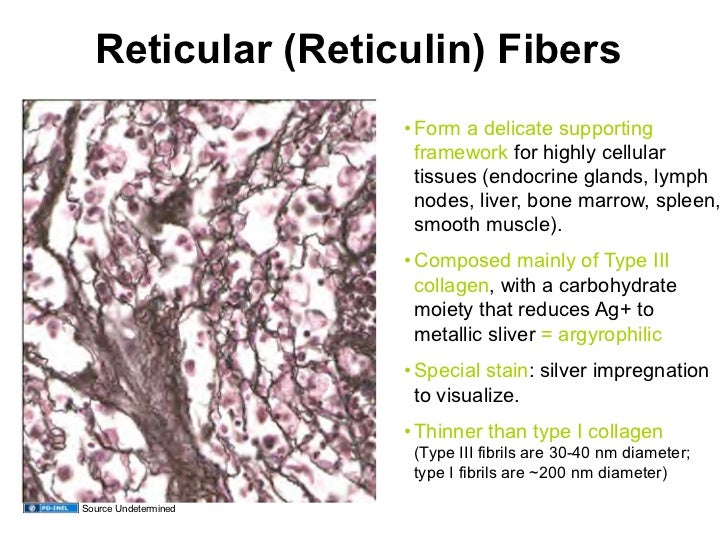 Reticular (Reticulin) Fibers

• Form a delicate supporting framework for highly cellular tissues (endocrine glands, lymph nodes, liver, bone marrow, spleen, smooth muscle).

• Composed mainly of Type III collagen, with a carbohydrate moiety that reduces Ag+ to metallic sliver = argyrophilic

• Special stain: silver impregnation to visualize.

• Thinner than type I collagen (Type III fibrils are 30-40 nm diameter; type I fibrils are ~200 nm diameter)

PD-INEL Source Undetermined